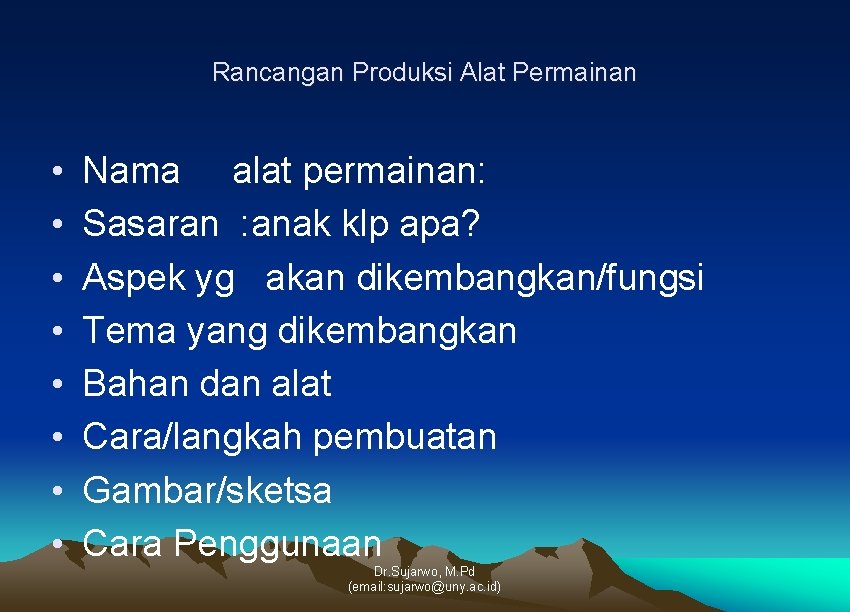 Rancangan Produksi Alat Permainan

• Nama alat permainan:
• Sasaran :anak klp apa?
• Aspek yg akan dikembangkan/fungsi
• Tema yang dikembangkan
• Bahan dan alat
• Cara/langkah pembuatan
• Gambar/sketsa
• Cara Penggunaan

Dr.Sujarwo, M.Pd
(email:sujarwo@uny.ac.id)